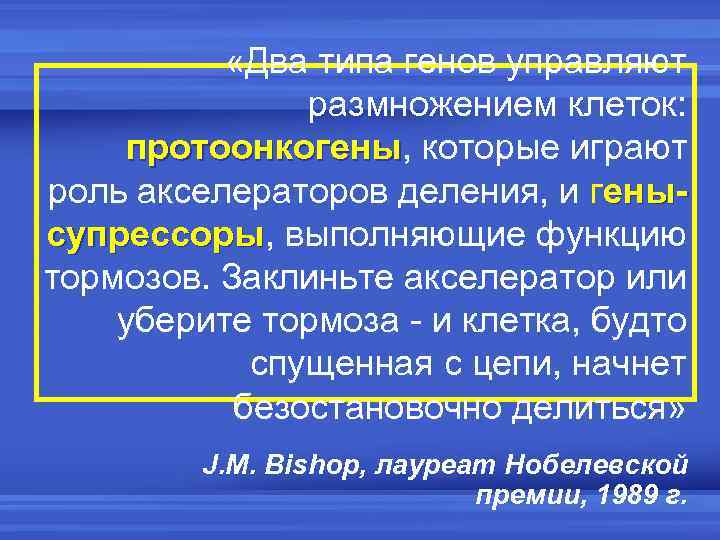 «Два типа генов управляют размножением клеток: протоонкогены, которые играют роль акселераторов деления, и гены-супрессоры, выполняющие функцию тормозов. Заклиньте акселератор или уберите тормоза - и клетка, будто спущенная с цепи, начнет безостановочно делиться»

J.M. Bishop, лауреат Нобелевской премии, 1989 г.